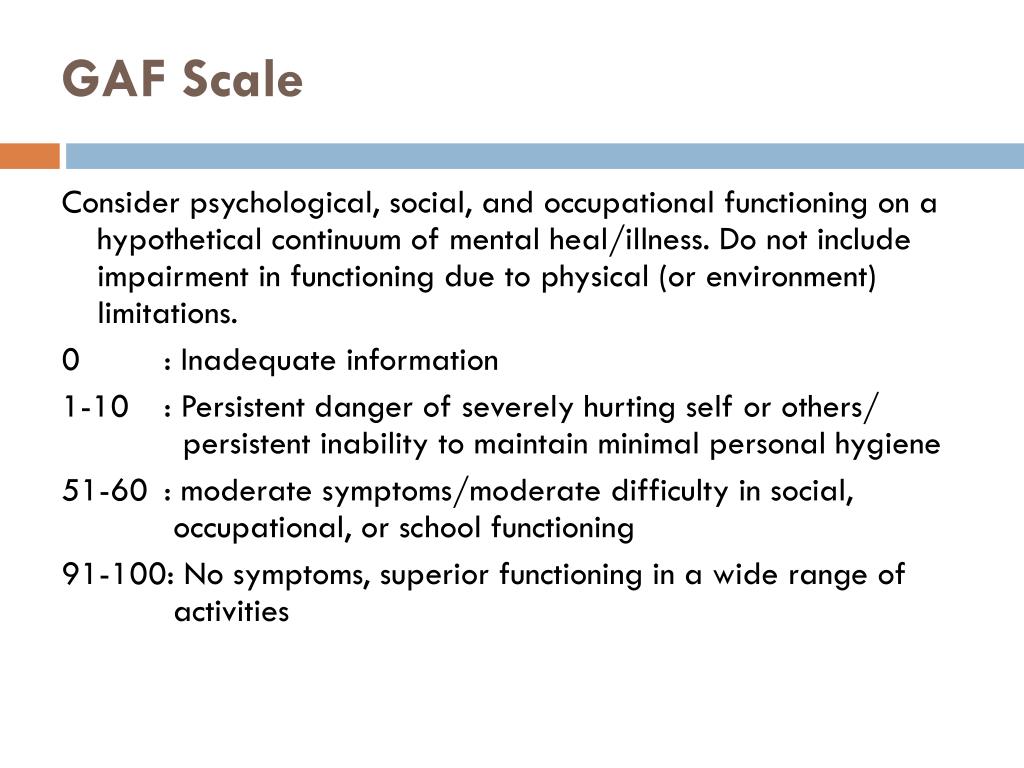 GAF Scale

Consider psychological, social, and occupational functioning on a hypothetical continuum of mental heal/illness. Do not include impairment in functioning due to physical (or environment) limitations.

0 : Inadequate information

1-10 : Persistent danger of severely hurting self or others/ persistent inability to maintain minimal personal hygiene

51-60 : moderate symptoms/moderate difficulty in social, occupational, or school functioning

91-100: No symptoms, superior functioning in a wide range of activities